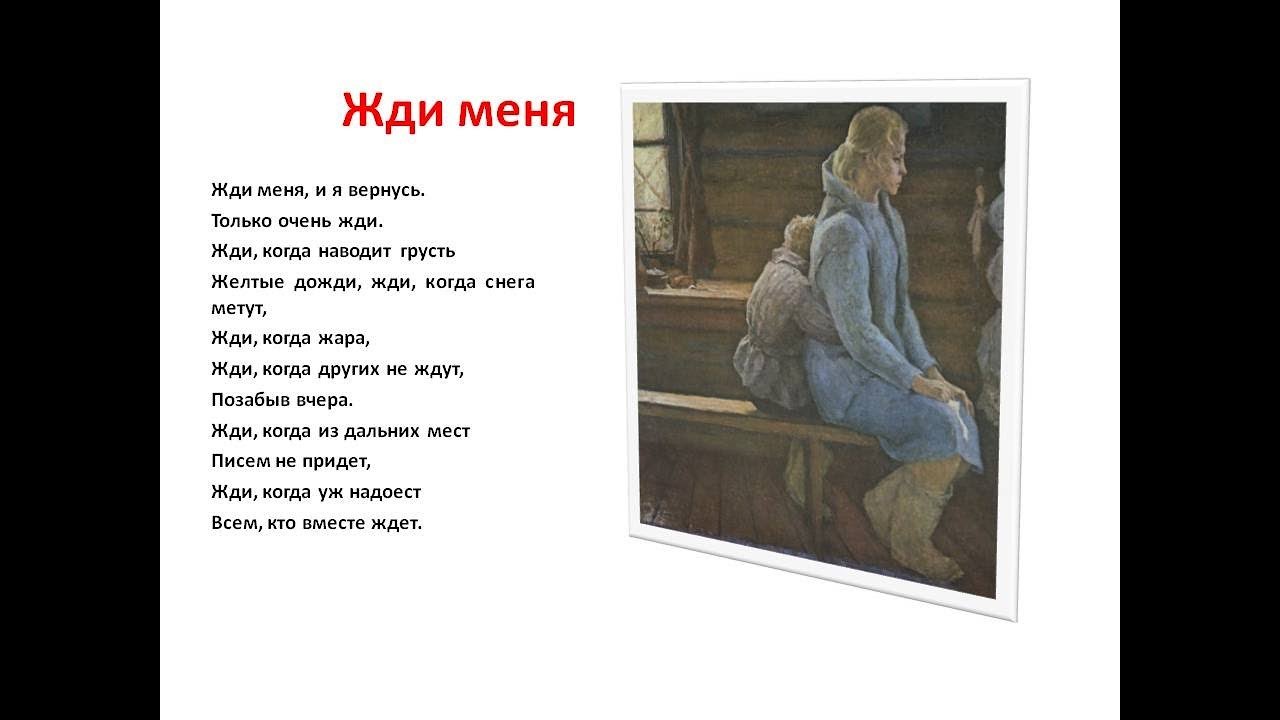 Жди меня

Жди меня, и я вернусь.
Только очень жди.
Жди, когда наводит грусть
Желтые дожди, жди, когда снега метут,
Жди, когда жара,
Жди, когда других не ждут,
Позабыв вчера.
Жди, когда из дальних мест
Писем не придет,
Жди, когда уж надоест
Всем, кто вместе ждет.